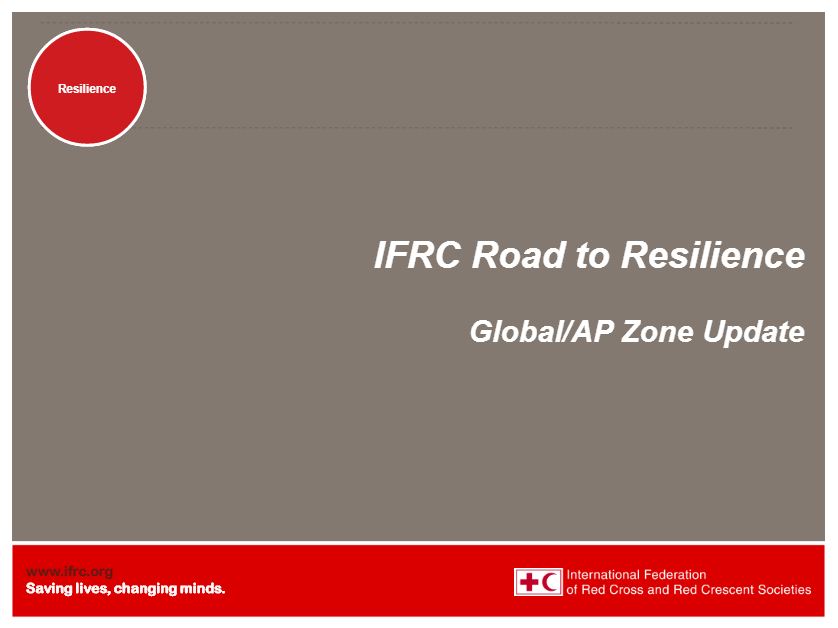 Resilience

IFRC Road to Resilience

Global/AP Zone Update

www.ifrc.org
Saving lives, changing minds.

International Federation of Red Cross and Red Crescent Societies